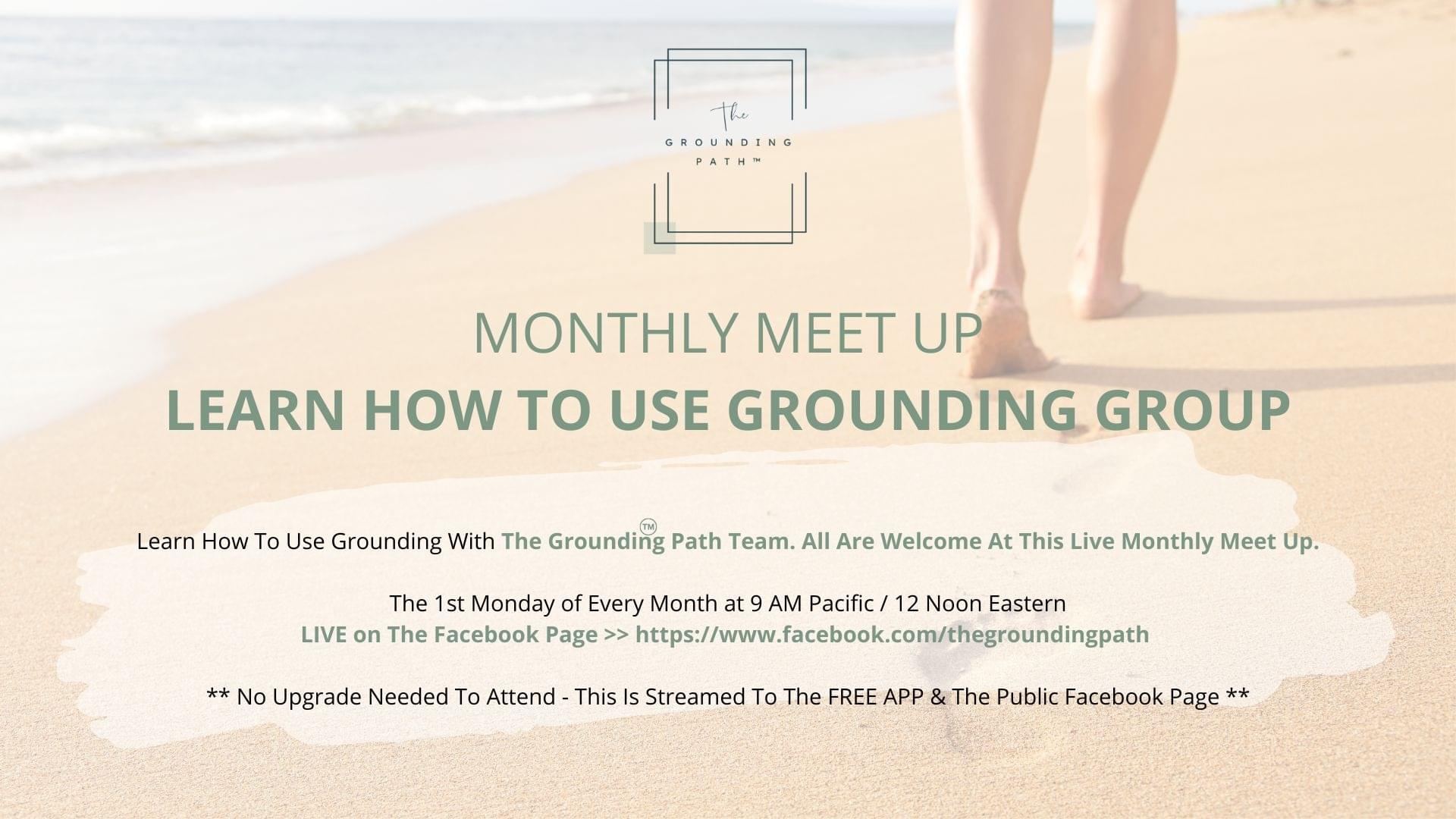 The
GROUNDING
PATH™

MONTHLY MEET UP
LEARN HOW TO USE GROUNDING GROUP

Learn How To Use Grounding With The Grounding™ Path Team. All Are Welcome At This Live Monthly Meet Up.

The 1st Monday of Every Month at 9 AM Pacific / 12 Noon Eastern
LIVE on The Facebook Page >> https://www.facebook.com/thegroundingpath

** No Upgrade Needed To Attend - This Is Streamed To The FREE APP & The Public Facebook Page **